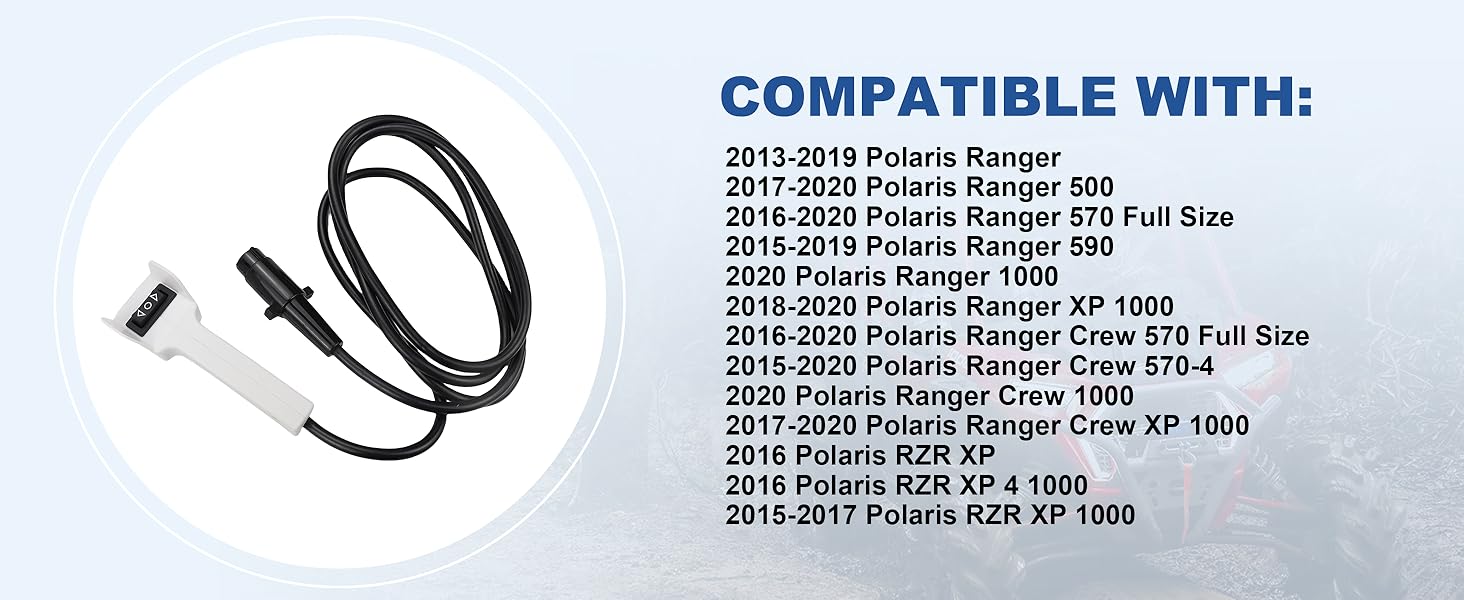 COMPATIBLE WITH:

2013-2019 Polaris Ranger
2017-2020 Polaris Ranger 500
2016-2020 Polaris Ranger 570 Full Size
2015-2019 Polaris Ranger 590
2020 Polaris Ranger 1000
2018-2020 Polaris Ranger XP 1000
2016-2020 Polaris Ranger Crew 570 Full Size
2015-2020 Polaris Ranger Crew 570-4
2020 Polaris Ranger Crew 1000
2017-2020 Polaris Ranger Crew XP 1000
2016 Polaris RZR XP
2016 Polaris RZR XP 4 1000
2015-2017 Polaris RZR XP 1000